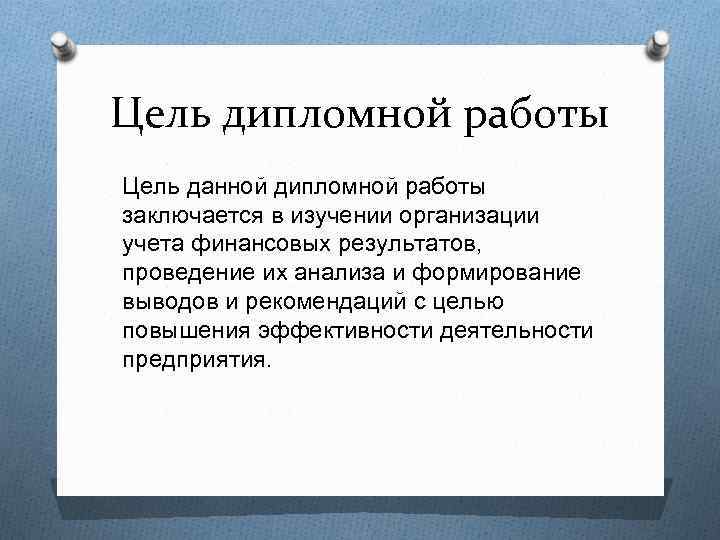 Цель дипломной работы

Цель данной дипломной работы заключается в изучении организации учета финансовых результатов, проведение их анализа и формирование выводов и рекомендаций с целью повышения эффективности деятельности предприятия.